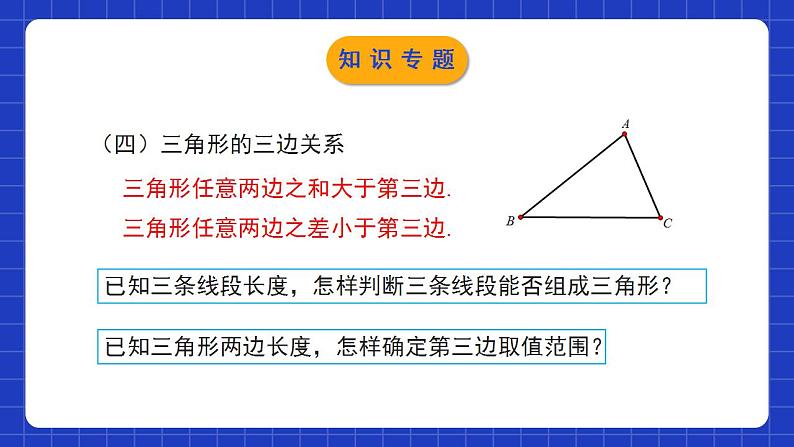 知识专题

（四）三角形的三边关系

三角形任意两边之和大于第三边.

三角形任意两边之差小于第三边.

A

B

C

已知三条线段长度，怎样判断三条线段能否组成三角形？

已知三角形两边长度，怎样确定第三边取值范围？